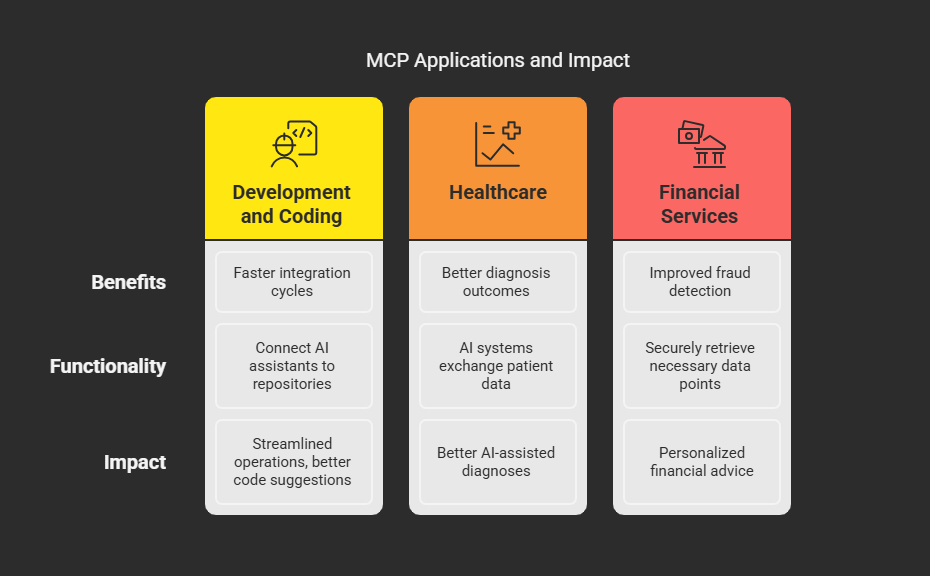 MCP Applications and Impact

|  | Development and Coding | Healthcare | Financial Services |
|---|---|---|---|
| Benefits | Faster integration cycles | Better diagnosis outcomes | Improved fraud detection |
| Functionality | Connect AI assistants to repositories | AI systems exchange patient data | Securely retrieve necessary data points |
| Impact | Streamlined operations, better code suggestions | Better AI-assisted diagnoses | Personalized financial advice |